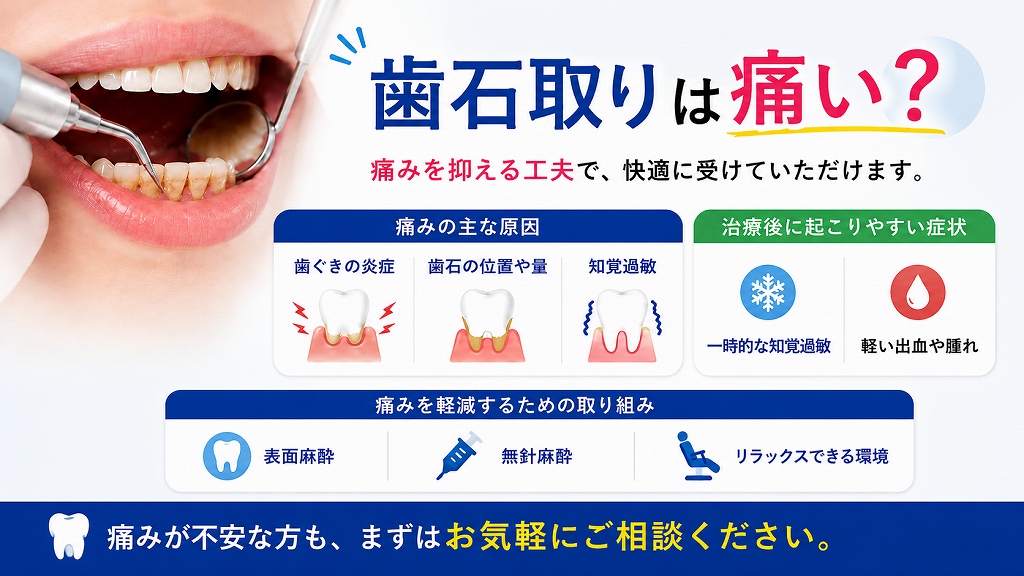 歯石取りは痛い？

痛みを抑える工夫で、快適に受けていただけます。

痛みの主な原因

歯ぐきの炎症

歯石の位置や量

知覚過敏

治療後に起こりやすい症状

一時的な知覚過敏

軽い出血や腫れ

痛みを軽減するための取り組み

表面麻酔

無針麻酔

リラックスできる環境

痛みが不安な方も、まずはお気軽にご相談ください。